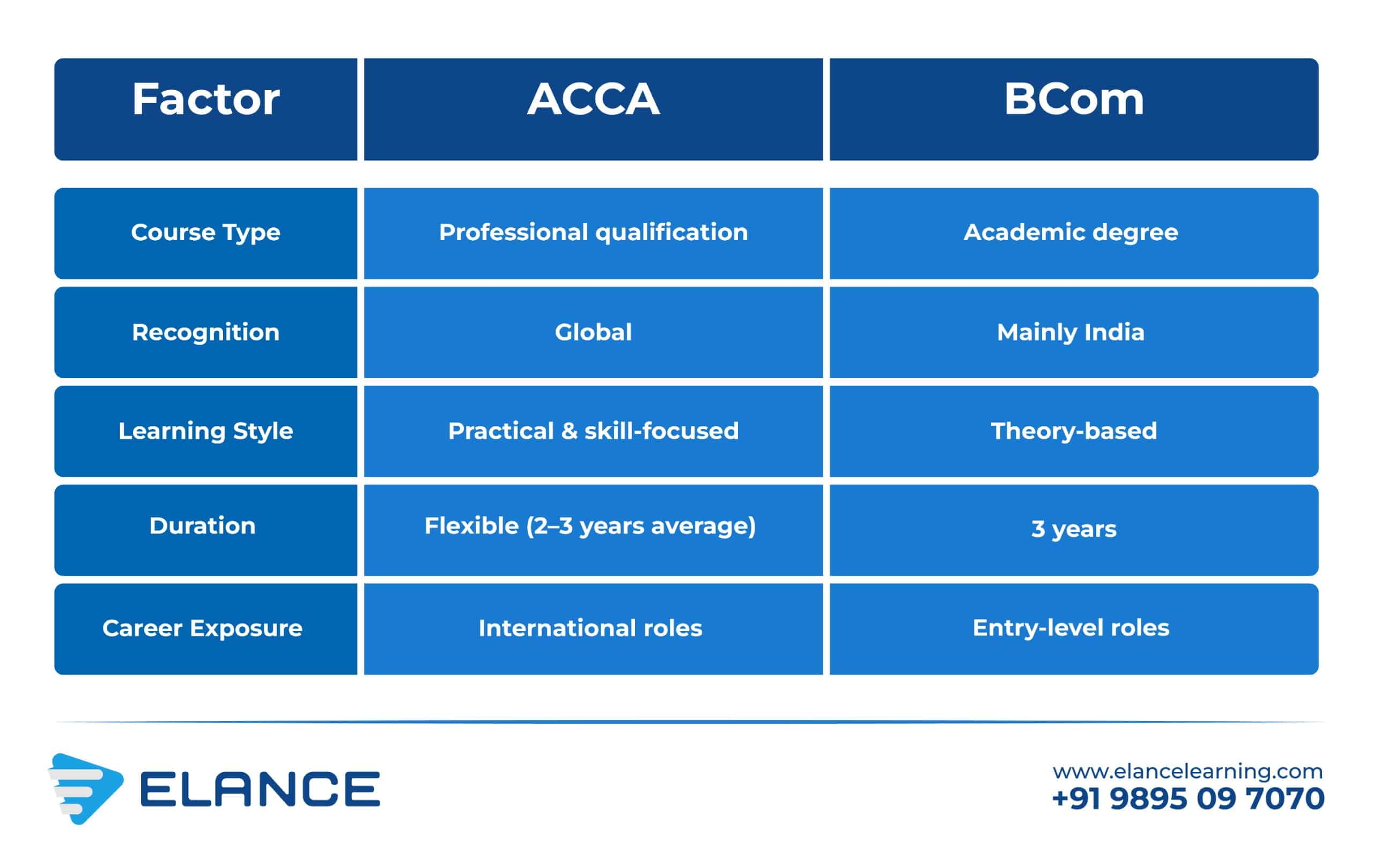 | Factor | ACCA | BCom |
|---|---|---|
| Course Type | Professional qualification | Academic degree |
| Recognition | Global | Mainly India |
| Learning Style | Practical & skill-focused | Theory-based |
| Duration | Flexible (2–3 years average) | 3 years |
| Career Exposure | International roles | Entry-level roles |

ELANCE

www.elancelearning.com
+91 9895 09 7070